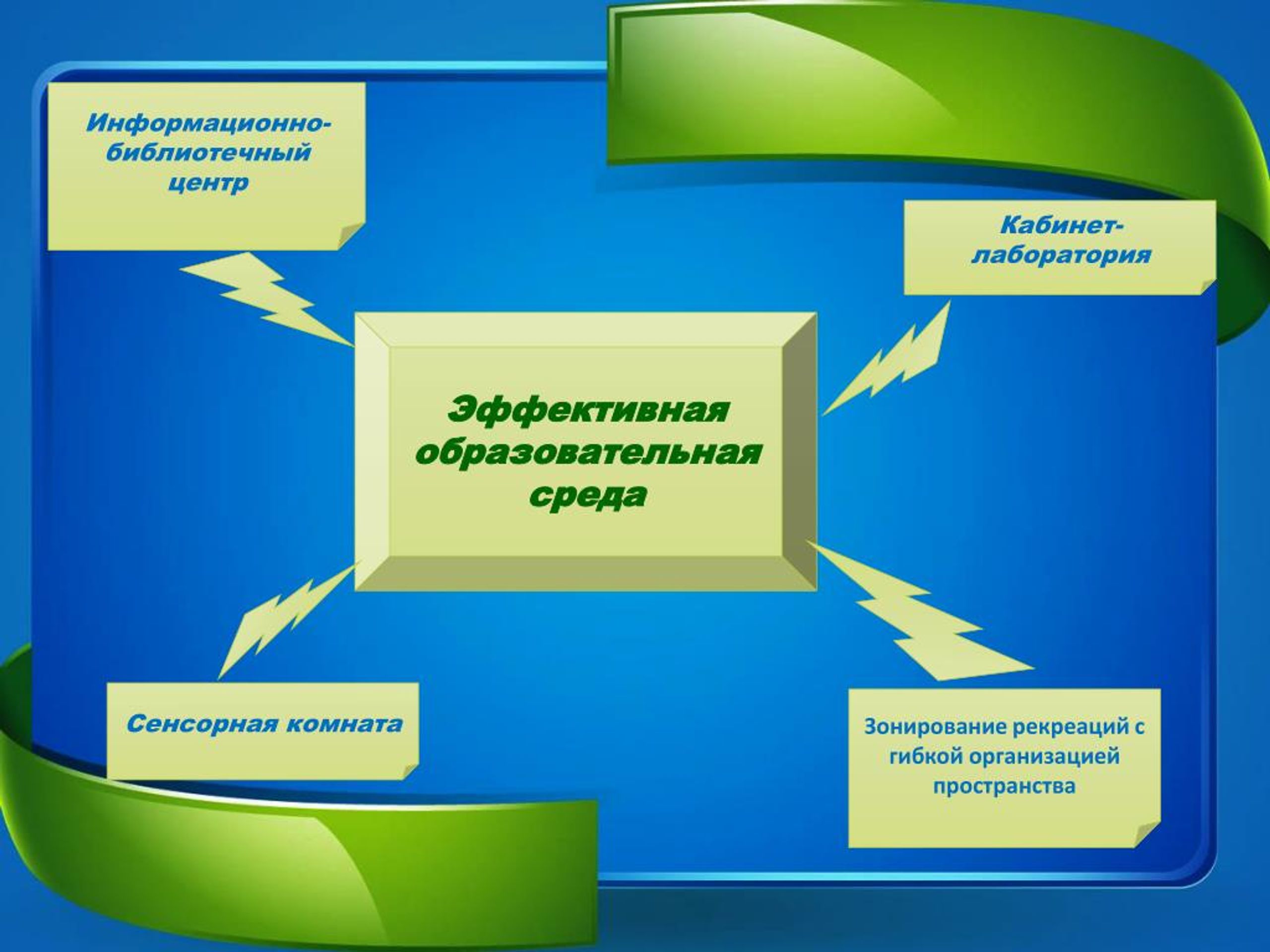 Информационно-библиотечный центр

Кабинет-лаборатория

Эффективная образовательная среда

Сенсорная комната

Зонирование рекреаций с гибкой организацией пространства